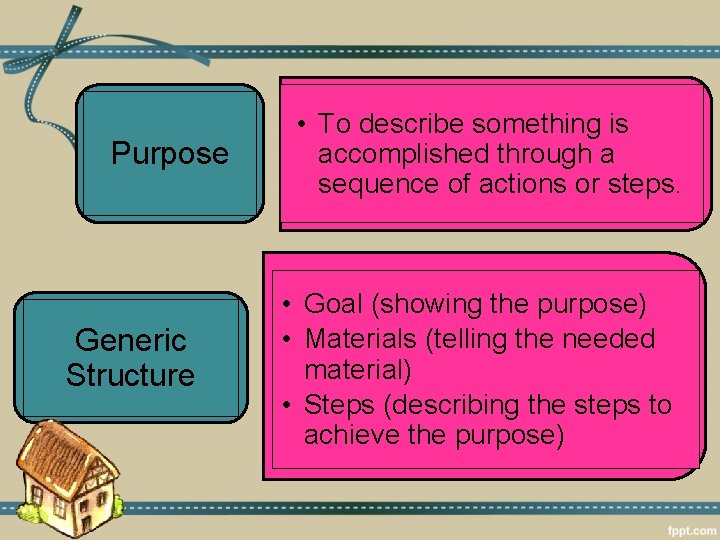 Purpose

• To describe something is accomplished through a sequence of actions or steps.

Generic Structure

• Goal (showing the purpose)
• Materials (telling the needed material)
• Steps (describing the steps to achieve the purpose)

fppt.com